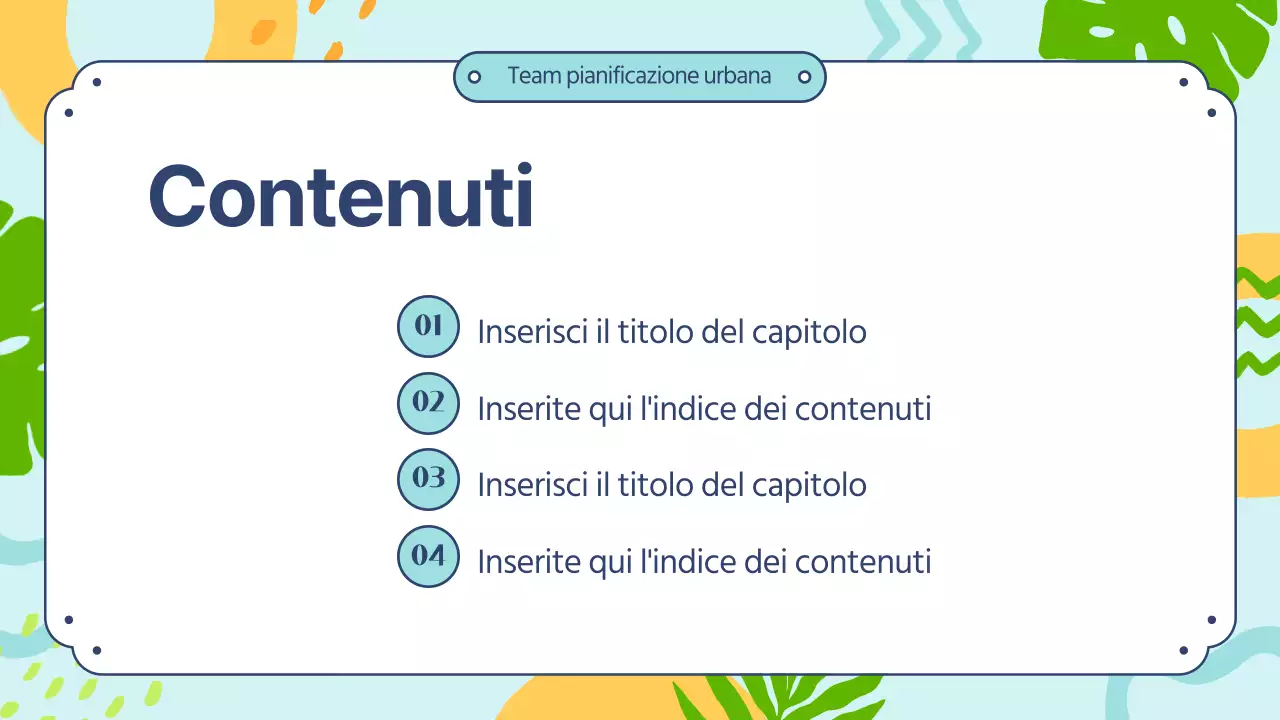 Team pianificazione urbana

Contenuti

01 Inserisci il titolo del capitolo

02 Inserite qui l'indice dei contenuti

03 Inserisci il titolo del capitolo

04 Inserite qui l'indice dei contenuti